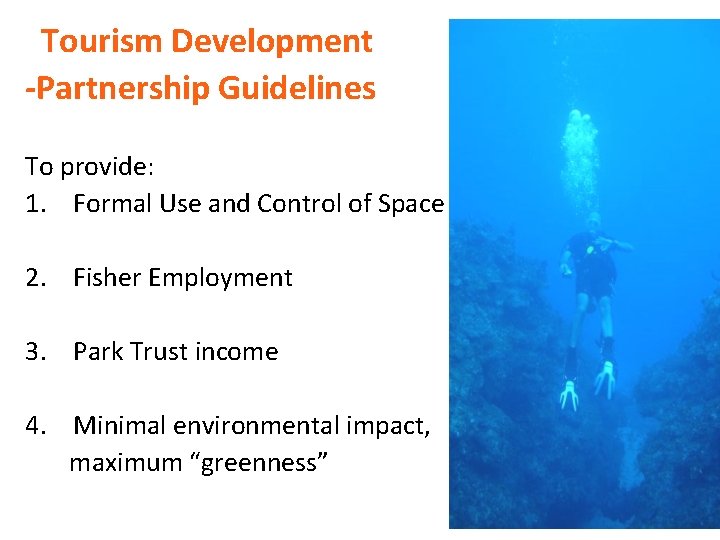 Tourism Development
-Partnership Guidelines

To provide:
1. Formal Use and Control of Space

2. Fisher Employment

3. Park Trust income

4. Minimal environmental impact, maximum “greenness”